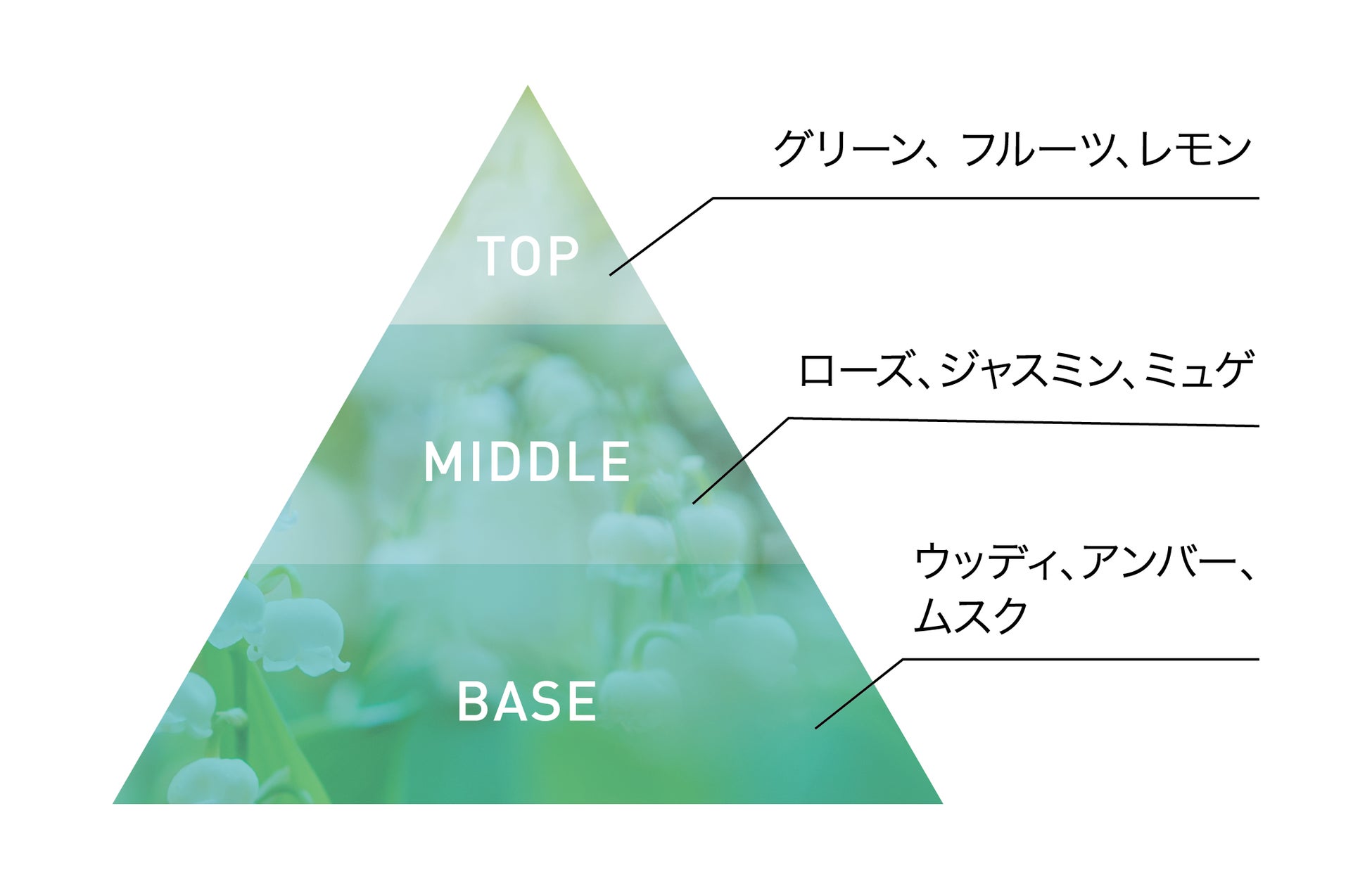 TOP

グリーン、フルーツ、レモン

MIDDLE

ローズ、ジャスミン、ミュゲ

BASE

ウッディ、アンバー、ムスク